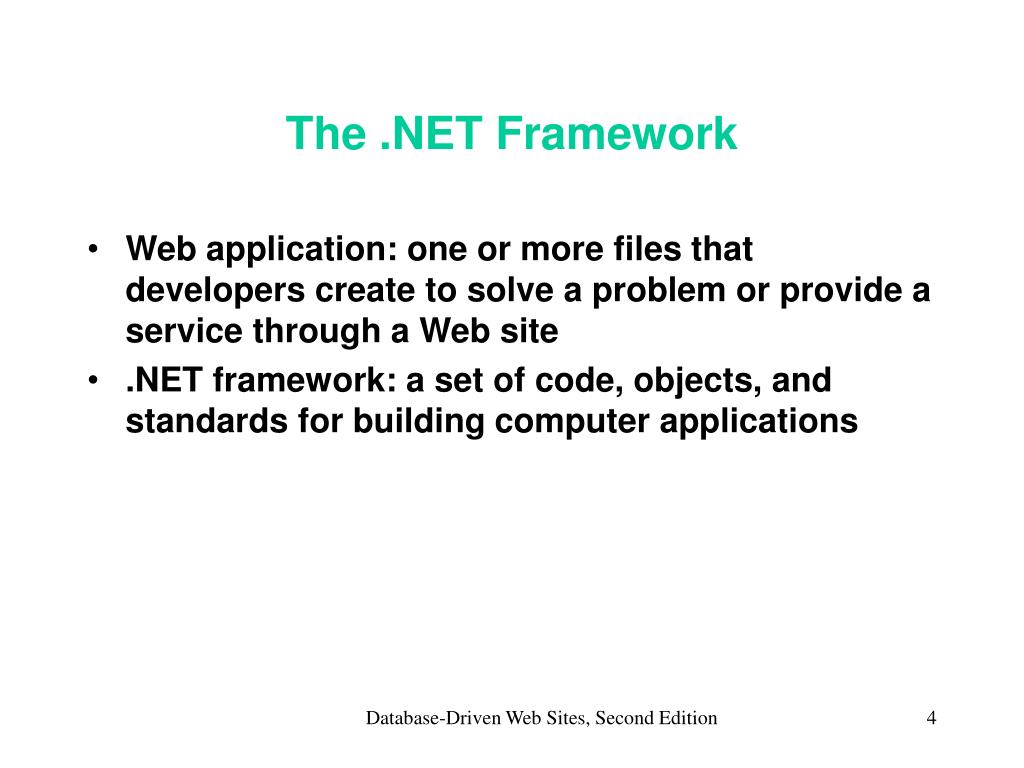 The .NET Framework

• Web application: one or more files that developers create to solve a problem or provide a service through a Web site
• .NET framework: a set of code, objects, and standards for building computer applications

Database-Driven Web Sites, Second Edition

4